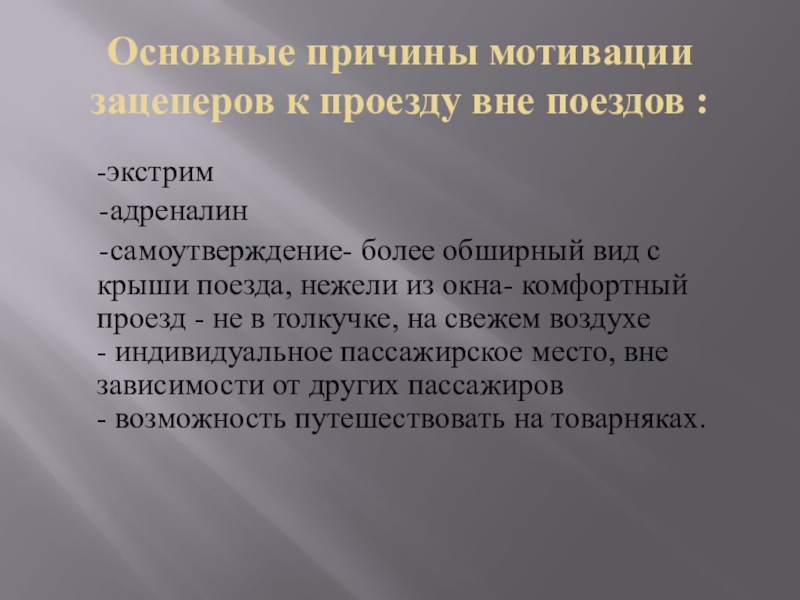 Основные причины мотивации зацеперов к проезду вне поездов :

-экстрим

-адреналин

-самоутверждение- более обширный вид с крыши поезда, нежели из окна- комфортный проезд - не в толкучке, на свежем воздухе
- индивидуальное пассажирское место, вне зависимости от других пассажиров
- возможность путешествовать на товарняках.